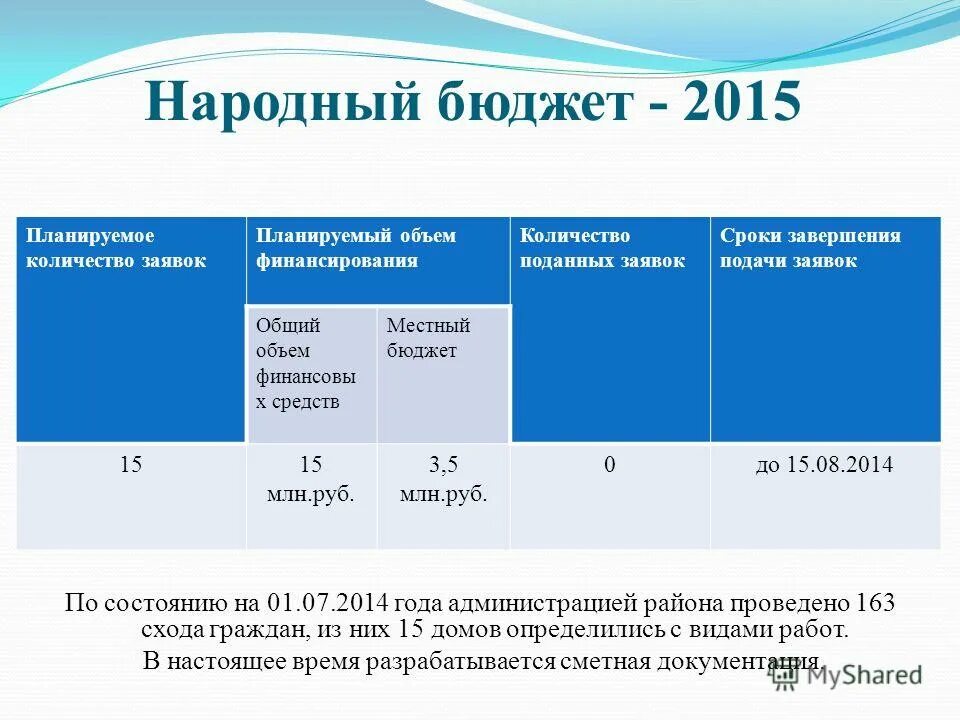 Народный бюджет - 2015

| Планируемое количество заявок | Планируемый объем финансирования | | Количество поданных заявок | Сроки завершения подачи заявок |
|---|---|---|---|---|
| | Общий объем финансовых средств | Местный бюджет | | |
| 15 | 15 млн.руб. | 3,5 млн.руб. | 0 | до 15.08.2014 |

По состоянию на 01.07.2014 года администрацией района проведено 163 схода граждан, из них 15 домов определились с видами работ.

В настоящее время разрабатывается сметная документация.

MyShared